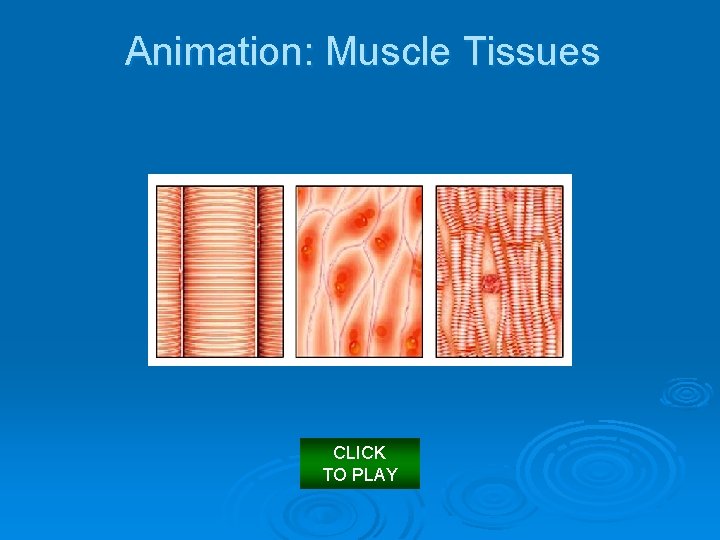 Animation: Muscle Tissues

CLICK
TO PLAY